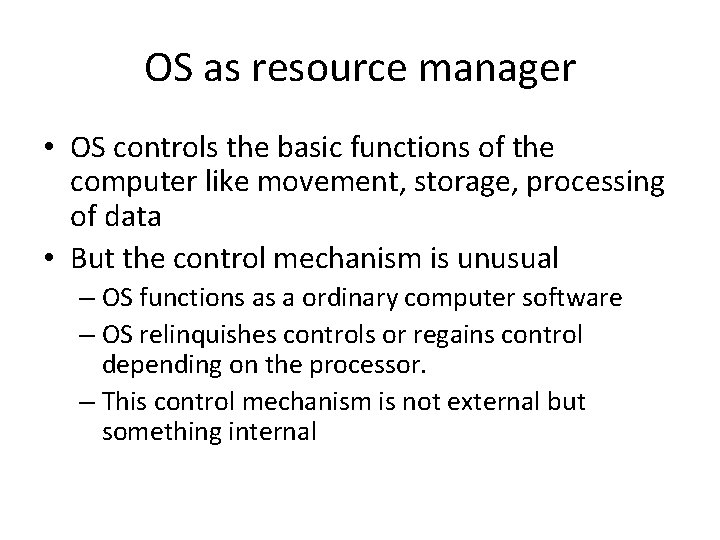 OS as resource manager

• OS controls the basic functions of the computer like movement, storage, processing of data

• But the control mechanism is unusual

– OS functions as a ordinary computer software

– OS relinquishes controls or regains control depending on the processor.

– This control mechanism is not external but something internal